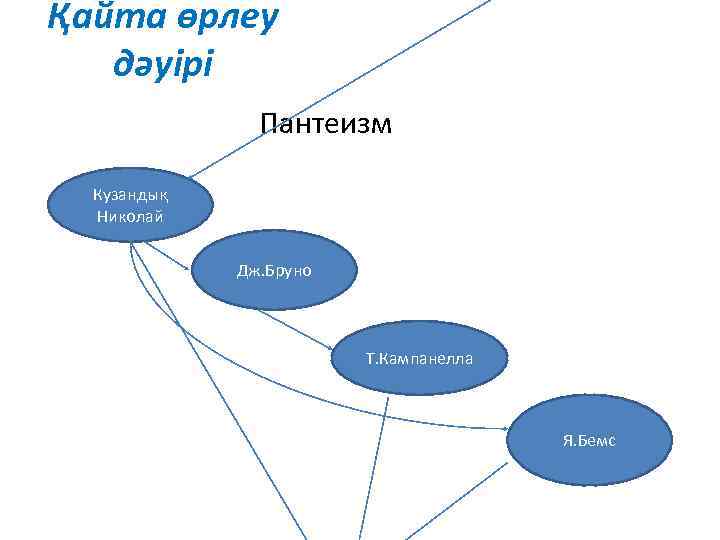 Қайта өрлеу дәуірі

Пантеизм

Кузандық Николай

Дж.Бруно

Т.Кампанелла

Я.Бемс